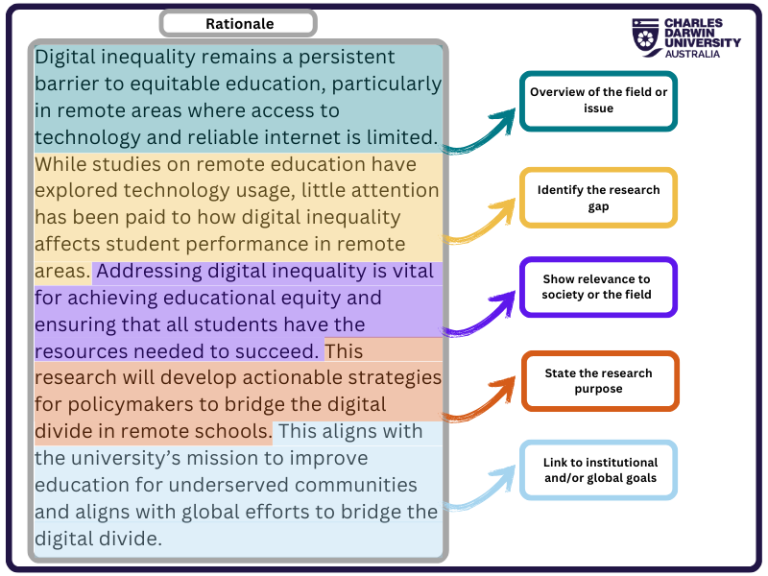 Rationale

CHARLES DARWIN UNIVERSITY AUSTRALIA

Digital inequality remains a persistent barrier to equitable education, particularly in remote areas where access to technology and reliable internet is limited. While studies on remote education have explored technology usage, little attention has been paid to how digital inequality affects student performance in remote areas. Addressing digital inequality is vital for achieving educational equity and ensuring that all students have the resources needed to succeed. This research will develop actionable strategies for policymakers to bridge the digital divide in remote schools. This aligns with the university's mission to improve education for underserved communities and aligns with global efforts to bridge the digital divide.

Overview of the field or issue

Identify the research gap

Show relevance to society or the field

State the research purpose

Link to institutional and/or global goals